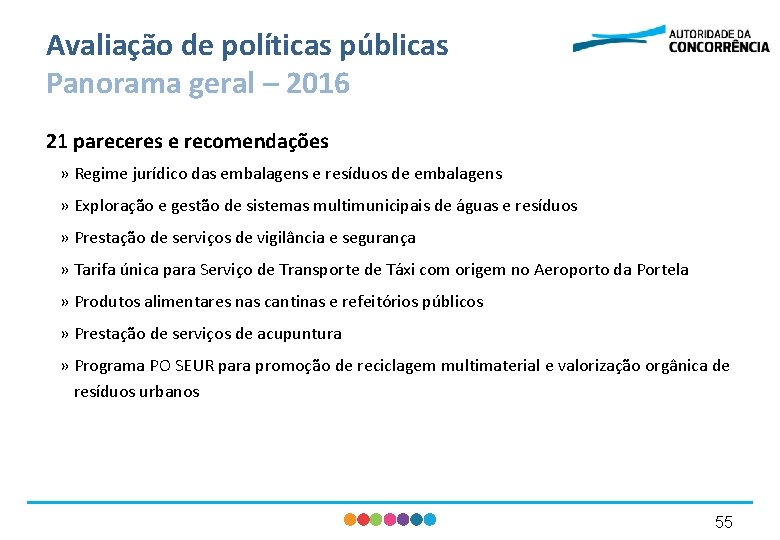 Avaliação de políticas públicas
Panorama geral – 2016

AUTORIDADE DA
CONCORRÊNCIA

21 pareceres e recomendações

» Regime jurídico das embalagens e resíduos de embalagens

» Exploração e gestão de sistemas multimunicipais de águas e resíduos

» Prestação de serviços de vigilância e segurança

» Tarifa única para Serviço de Transporte de Táxi com origem no Aeroporto da Portela

» Produtos alimentares nas cantinas e refeitórios públicos

» Prestação de serviços de acupuntura

» Programa PO SEUR para promoção de reciclagem multimaterial e valorização orgânica de resíduos urbanos

55